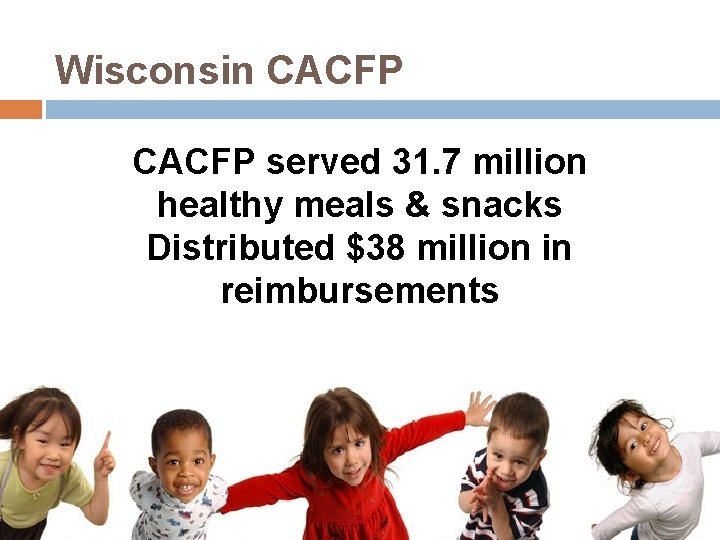 Wisconsin CACFP

CACFP served 31.7 million healthy meals & snacks
Distributed \$38 million in reimbursements